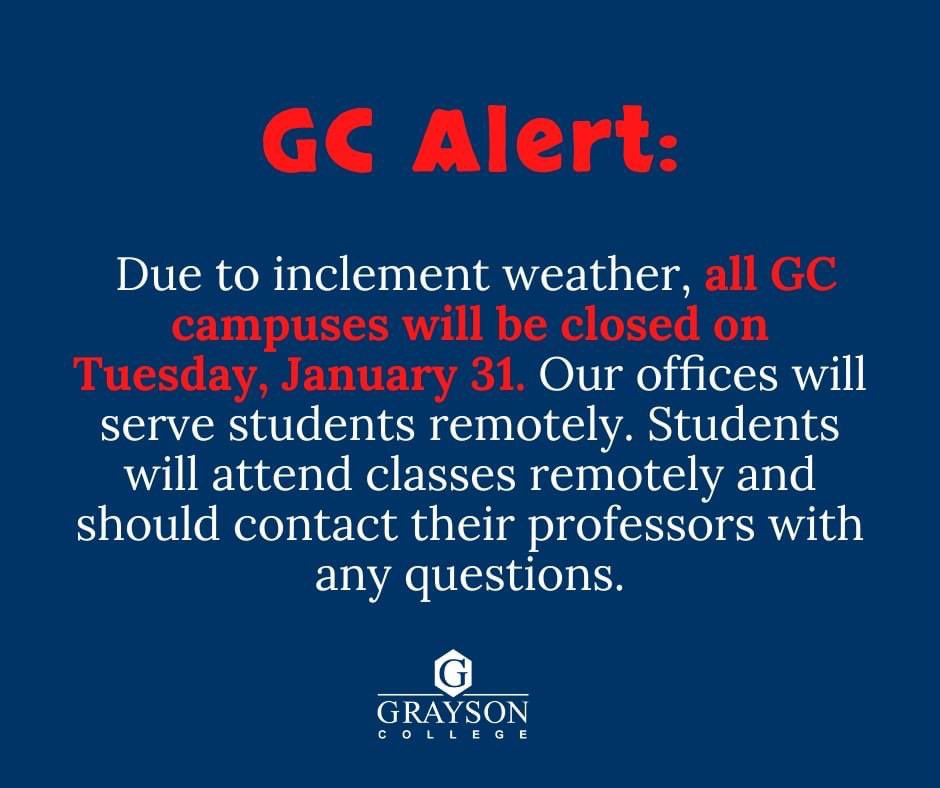 GC Alert:

Due to inclement weather, all GC campuses will be closed on Tuesday, January 31. Our offices will serve students remotely. Students will attend classes remotely and should contact their professors with any questions.

G
GRAYSON
COLLEGE